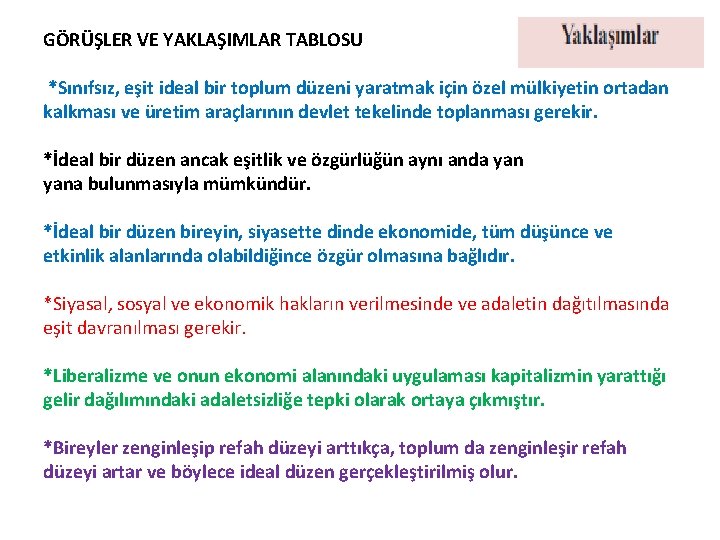 GÖRÜŞLER VE YAKLAŞIMLAR TABLOSU

Yaklaşımlar

*Sınıfsız, eşit ideal bir toplum düzeni yaratmak için özel mülkiyetin ortadan kalkması ve üretim araçlarının devlet tekelinde toplanması gerekir.

*İdeal bir düzen ancak eşitlik ve özgürlüğün aynı anda yan yana bulunmasıyla mümkündür.

*İdeal bir düzen bireyin, siyasette dinde ekonomide, tüm düşünce ve etkinlik alanlarında olabildiğince özgür olmasına bağlıdır.

*Siyasal, sosyal ve ekonomik hakların verilmesinde ve adaletin dağıtılmasında eşit davranılması gerekir.

*Liberalizme ve onun ekonomi alanındaki uygulaması kapitalizmin yarattığı gelir dağılımındaki adaletsizliğe tepki olarak ortaya çıkmıştır.

*Bireyler zenginleşip refah düzeyi arttıkça, toplum da zenginleşir refah düzeyi artar ve böylece ideal düzen gerçekleştirilmiş olur.